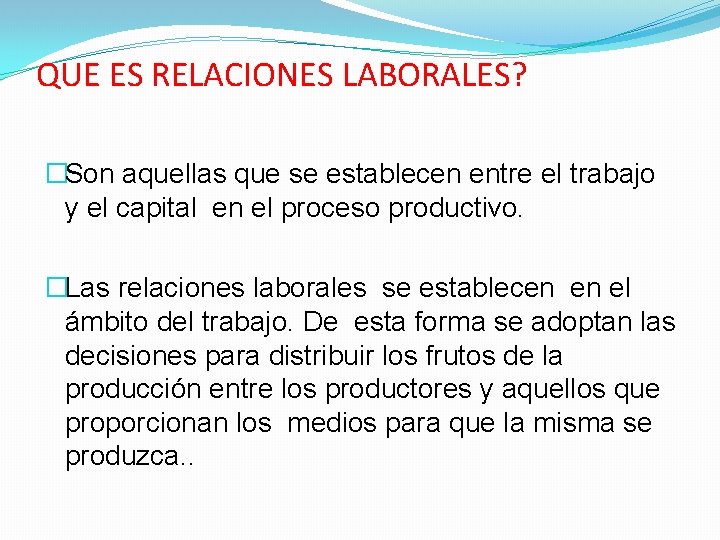 QUE ES RELACIONES LABORALES?

Son aquellas que se establecen entre el trabajo y el capital en el proceso productivo.

Las relaciones laborales se establecen en el ámbito del trabajo. De esta forma se adoptan las decisiones para distribuir los frutos de la producción entre los productores y aquellos que proporcionan los medios para que la misma se produzca..